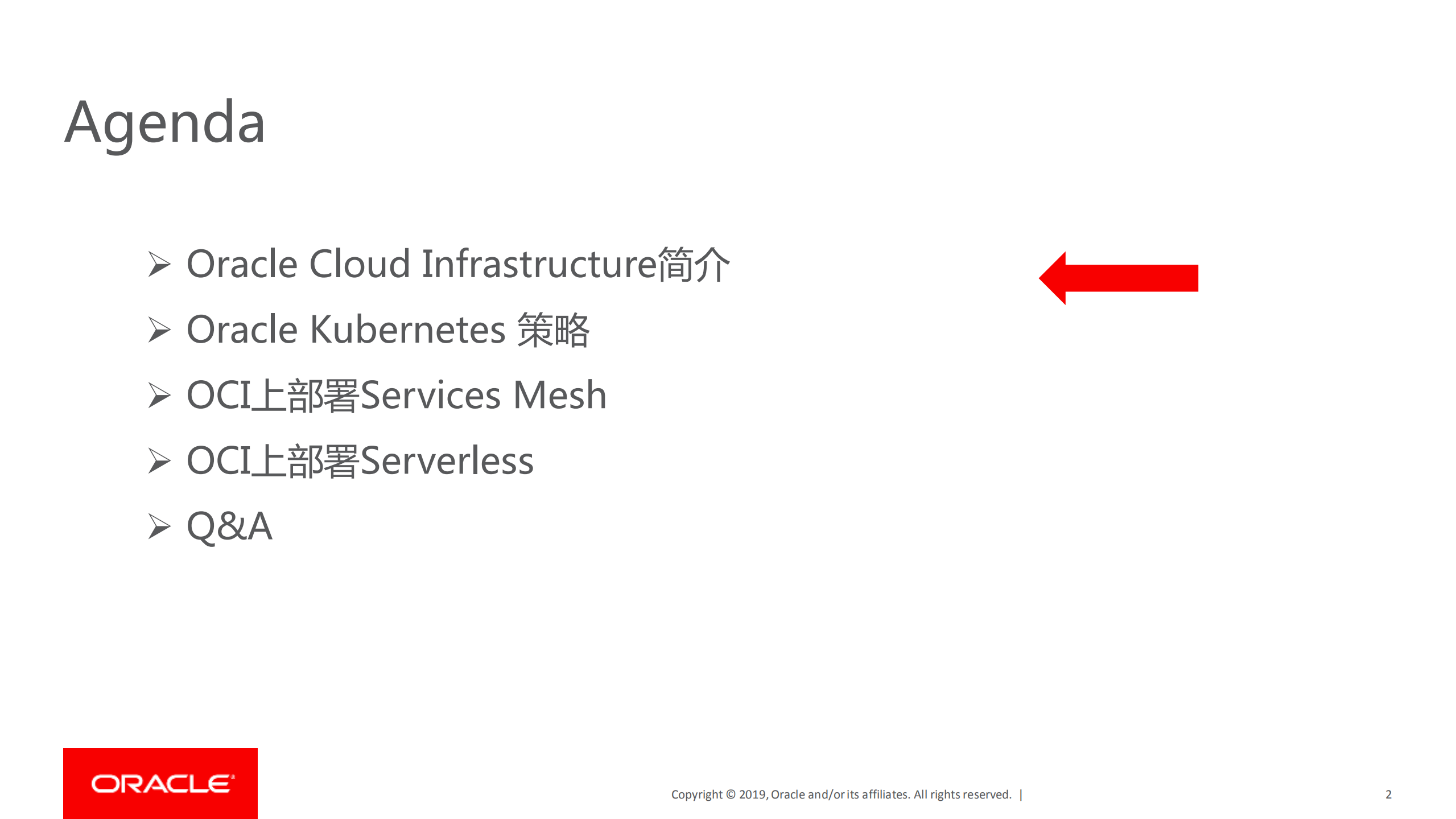 Agenda

➢ Oracle Cloud Infrastructure简介
➢ Oracle Kubernetes 策略
➢ OCI上部署Services Mesh
➢ OCI上部署Serverless
➢ Q&A

ORACLE

Copyright © 2019, Oracle and/or its affiliates. All rights reserved. |

2